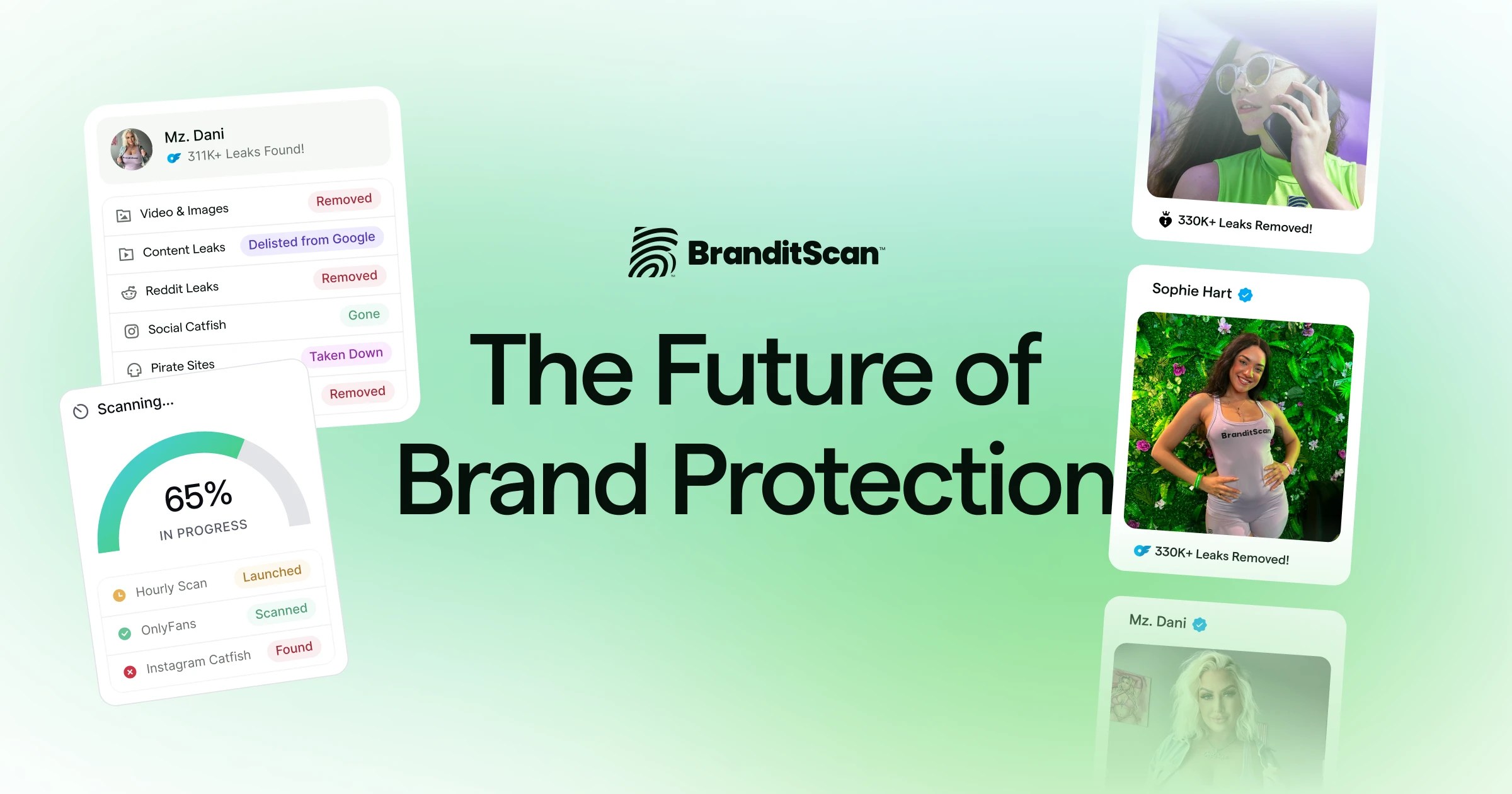 Mz. Dani
311K+ Leaks Found!

Video & Images Removed
Content Leaks Delisted from Google
Reddit Leaks Removed
Social Catfish Gone
Pirate Sites Taken Down
Removed

Scanning...
65%
IN PROGRESS
Hourly Scan Launched
OnlyFans Scanned
Instagram Catfish Found

BranditScan™

The Future of Brand Protection

330K+ Leaks Removed!

Sophie Hart
BranditScan
330K+ Leaks Removed!

Mz. Dani